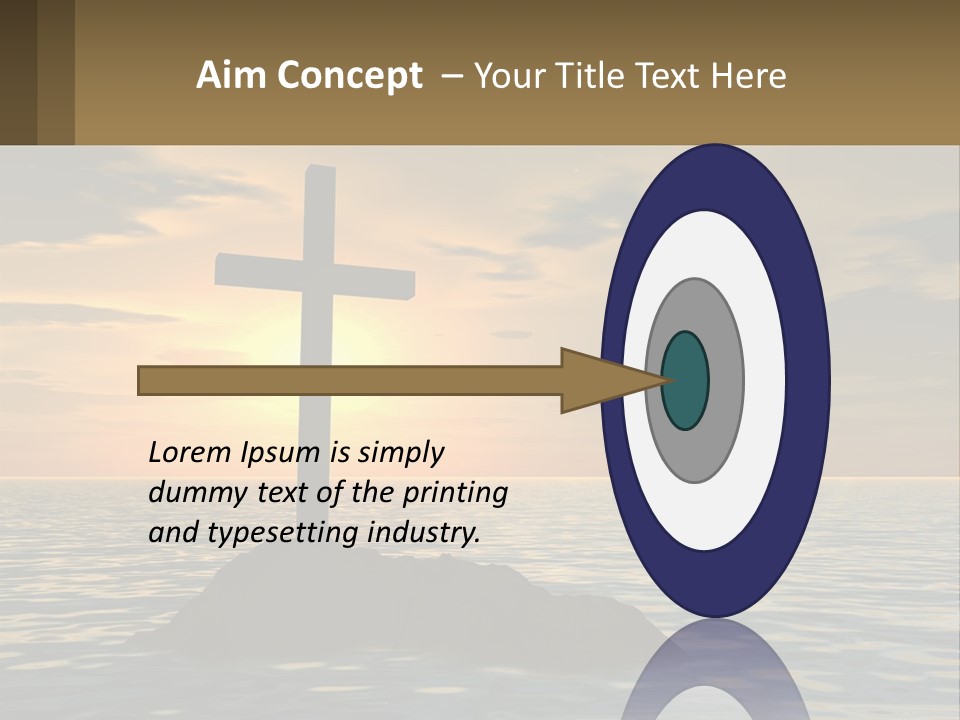 Aim Concept – Your Title Text Here

Lorem Ipsum is simply dummy text of the printing and typesetting industry.